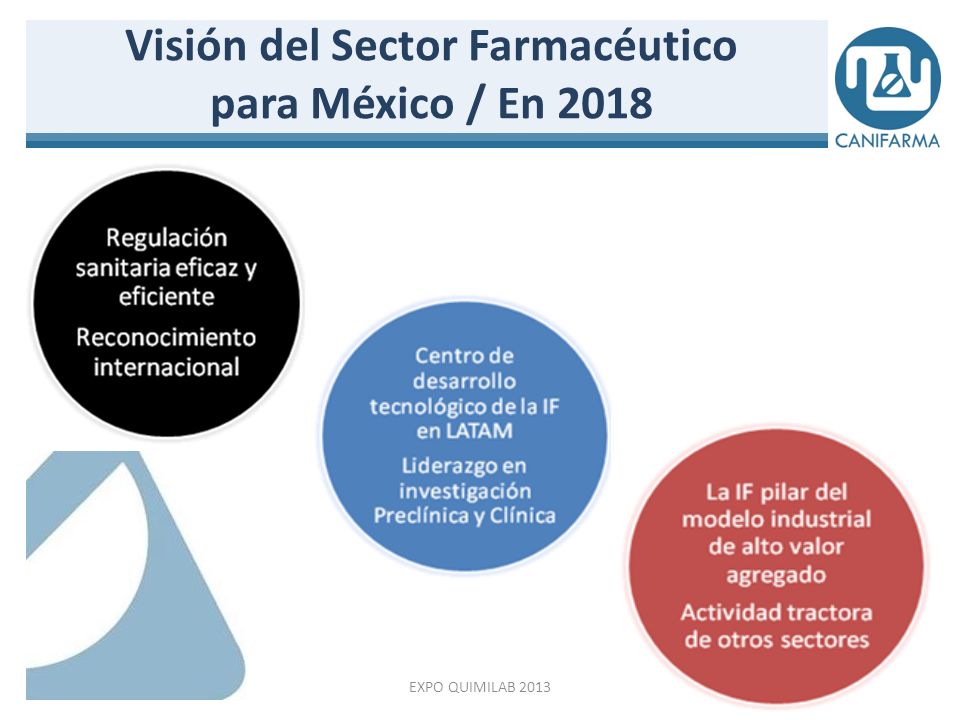 Visión del Sector Farmacéutico para México / En 2018

CANIFARMA

Regulación sanitaria eficaz y eficiente

Reconocimiento internacional

Centro de desarrollo tecnológico de la IF en LATAM

Liderazgo en investigación Preclínica y Clínica

La IF pilar del modelo industrial de alto valor agregado

Actividad tractora de otros sectores

EXPO QUIMILAB 2013